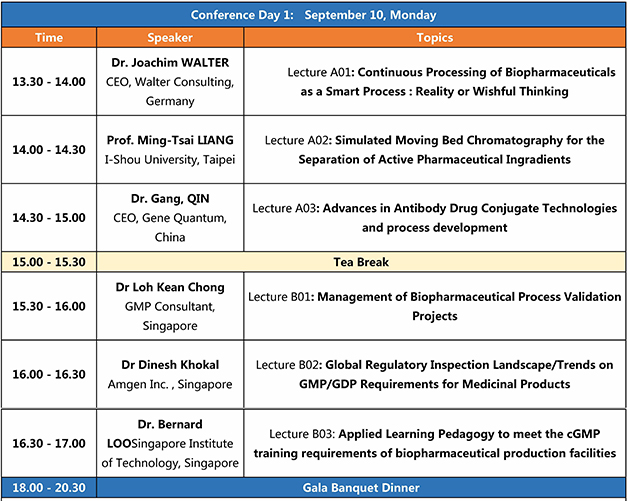 Conference Day 1: September 10, Monday

| Time | Speaker | Topics |
|---|---|---|
| 13.30 - 14.00 | Dr. Joachim WALTER CEO, Walter Consulting, Germany | Lecture A01: Continuous Processing of Biopharmaceuticals as a Smart Process : Reality or Wishful Thinking |
| 14.00 - 14.30 | Prof. Ming-Tsai LIANG I-Shou University, Taipei | Lecture A02: Simulated Moving Bed Chromatography for the Separation of Active Pharmaceutical Ingradients |
| 14.30 - 15.00 | Dr. Gang, QIN CEO, Gene Quantum, China | Lecture A03: Advances in Antibody Drug Conjugate Technologies and process development |
| 15.00 - 15.30 | Tea Break | |
| 15.30 - 16.00 | Dr Loh Kean Chong GMP Consultant, Singapore | Lecture B01: Management of Biopharmaceutical Process Validation Projects |
| 16.00 - 16.30 | Dr Dinesh Khokal Amgen Inc. , Singapore | Lecture B02: Global Regulatory Inspection Landscape/Trends on GMP/GDP Requirements for Medicinal Products |
| 16.30 - 17.00 | Dr. Bernard LOOSingapore Institute of Technology, Singapore | Lecture B03: Applied Learning Pedagogy to meet the cGMP training requirements of biopharmaceutical production facilities |
| 18.00 - 20.30 | Gala Banquet Dinner | |